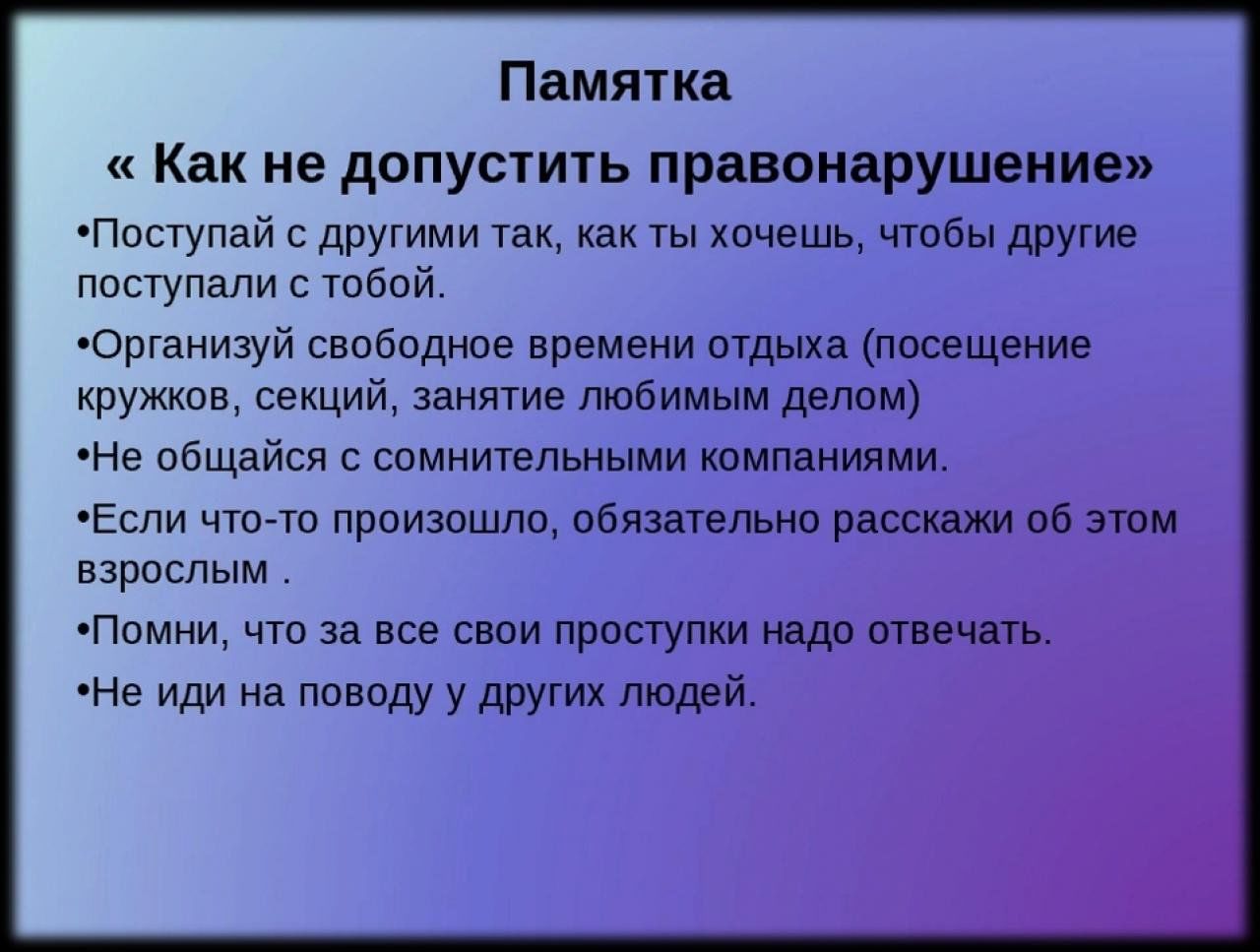 Памятка

« Как не допустить правонарушение»

•Поступай с другими так, как ты хочешь, чтобы другие поступали с тобой.

•Организуй свободное времени отдыха (посещение кружков, секций, занятие любимым делом)

•Не общайся с сомнительными компаниями.

•Если что-то произошло, обязательно расскажи об этом взрослым .

•Помни, что за все свои проступки надо отвечать.

•Не иди на поводу у других людей.